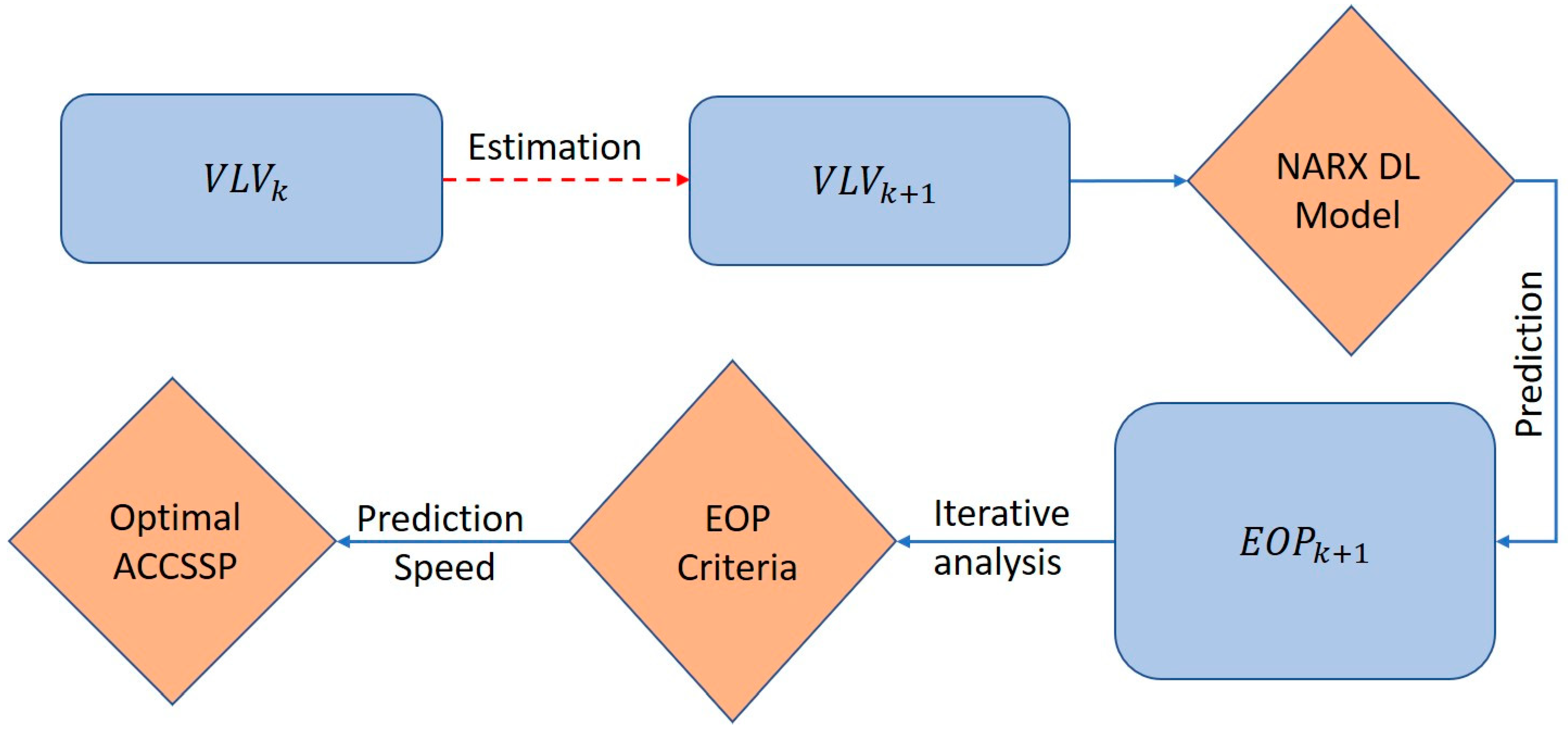 $VLV_k$

Estimation

$VLV_{k+1}$

NARX DL Model

Prediction

$EOP_{k+1}$

Iterative analysis

EOP Criteria

Prediction Speed

Optimal ACCSSP